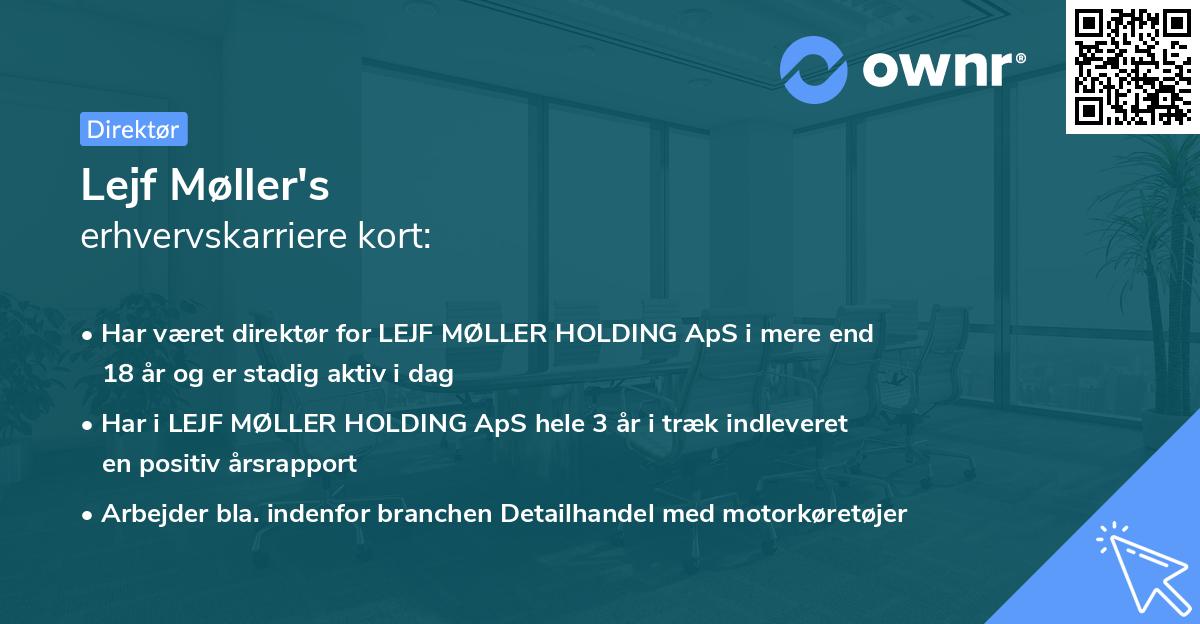 ownr®

Direktør

Lejf Møller's
erhvervskarriere kort:

• Har været direktør for LEJF MØLLER HOLDING ApS i mere end 18 år og er stadig aktiv i dag

• Har i LEJF MØLLER HOLDING ApS hele 3 år i træk indleveret en positiv årsrapport

• Arbejder bla. indenfor branchen Detailhandel med motorkøretøjer